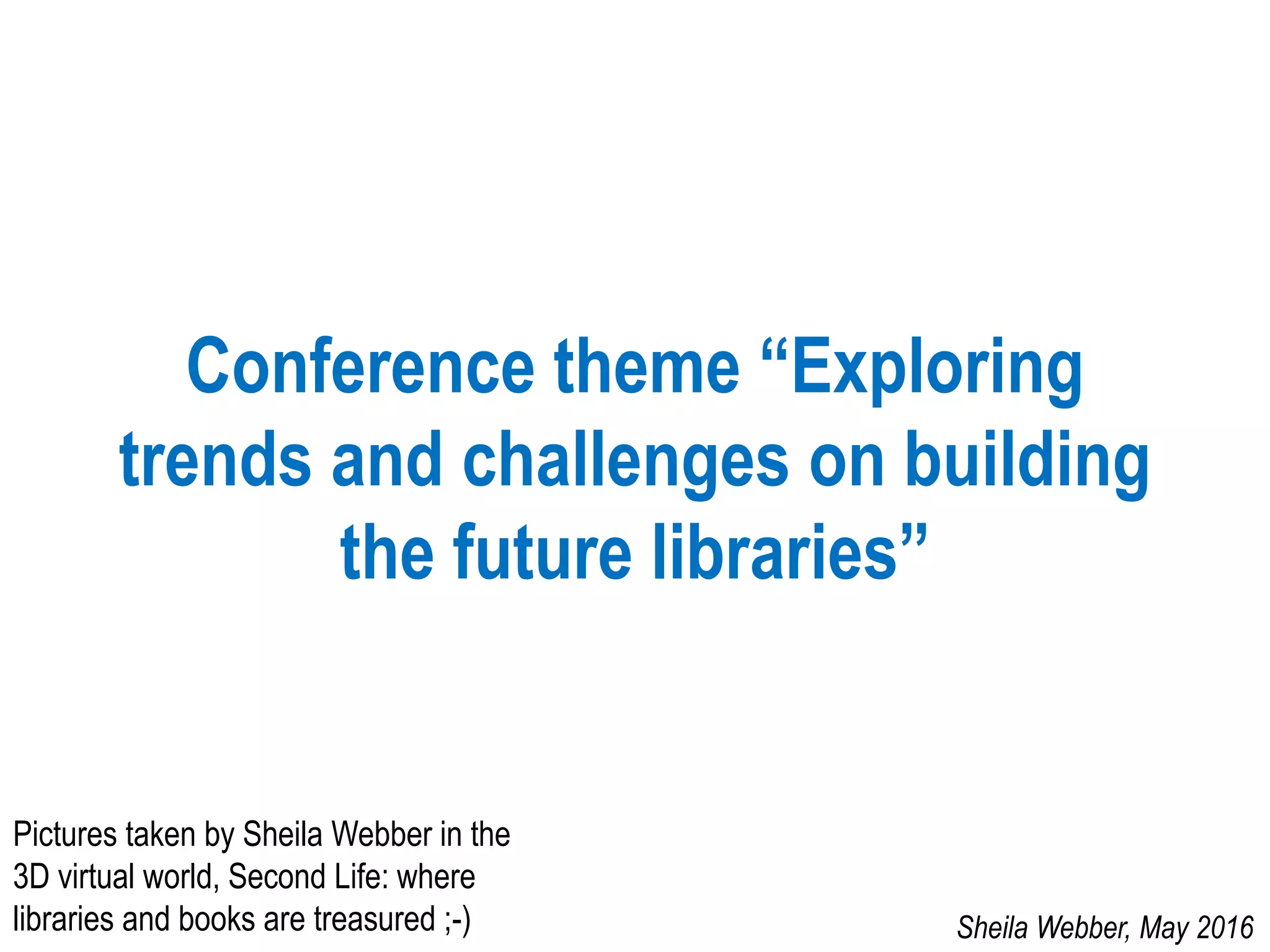 Conference theme “Exploring trends and challenges on building the future libraries”

Pictures taken by Sheila Webber in the 3D virtual world, Second Life: where libraries and books are treasured ;-)

Sheila Webber, May 2016